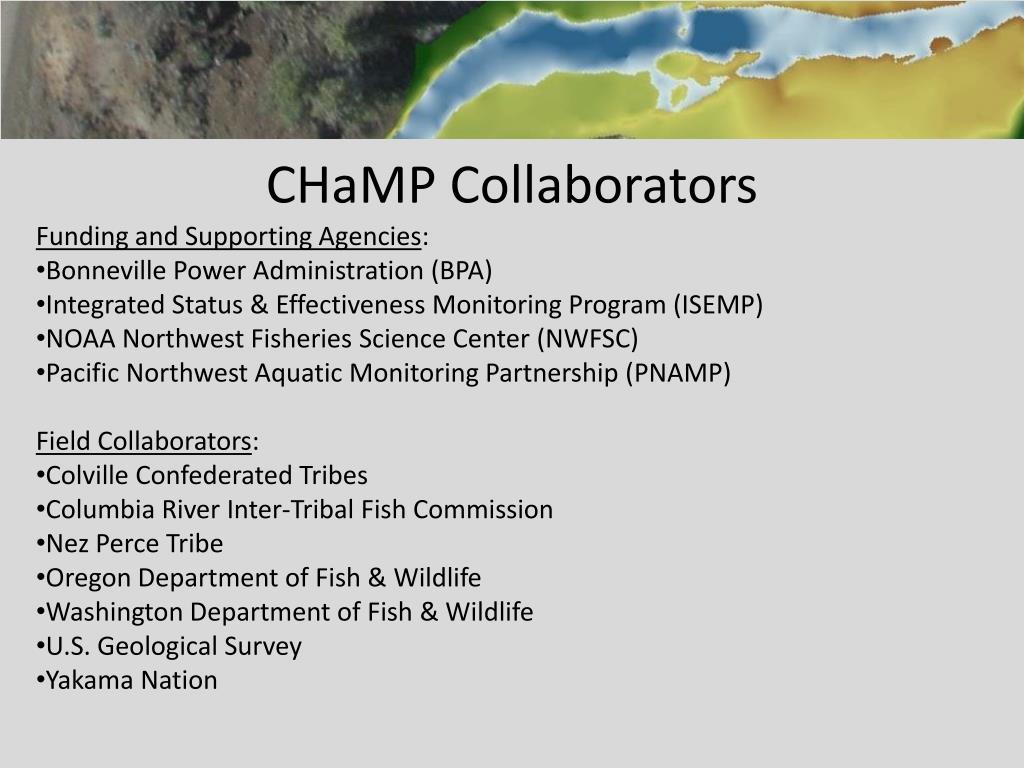 CHaMP Collaborators

Funding and Supporting Agencies:
•Bonneville Power Administration (BPA)
•Integrated Status & Effectiveness Monitoring Program (ISEMP)
•NOAA Northwest Fisheries Science Center (NWFSC)
•Pacific Northwest Aquatic Monitoring Partnership (PNAMP)

Field Collaborators:
•Colville Confederated Tribes
•Columbia River Inter-Tribal Fish Commission
•Nez Perce Tribe
•Oregon Department of Fish & Wildlife
•Washington Department of Fish & Wildlife
•U.S. Geological Survey
•Yakama Nation